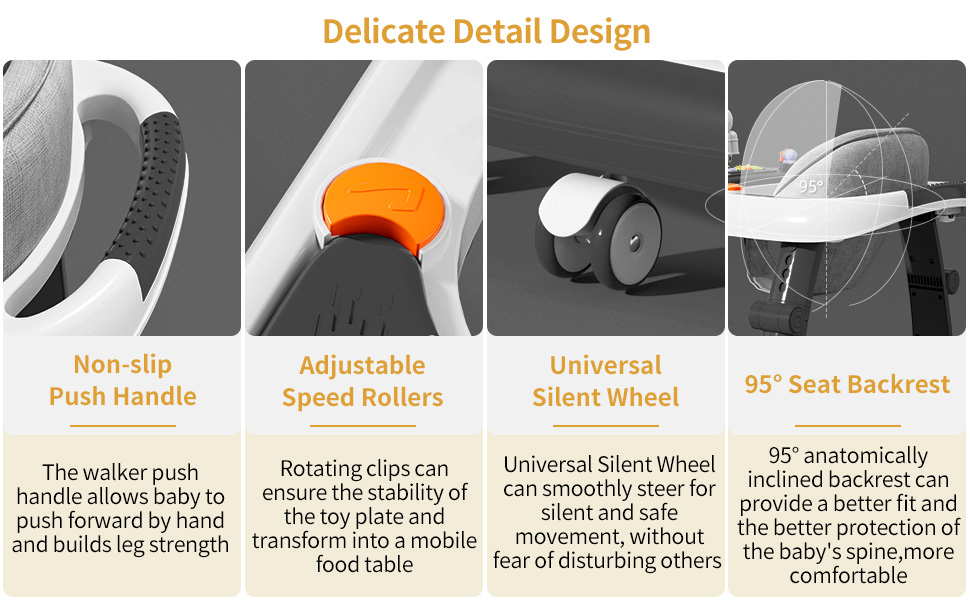 Delicate Detail Design

95°

Non-slip Push Handle

The walker push handle allows baby to push forward by hand and builds leg strength

Adjustable Speed Rollers

Rotating clips can ensure the stability of the toy plate and transform into a mobile food table

Universal Silent Wheel

Universal Silent Wheel can smoothly steer for silent and safe movement, without fear of disturbing others

95° Seat Backrest

95° anatomically inclined backrest can provide a better fit and the better protection of the baby's spine,more comfortable